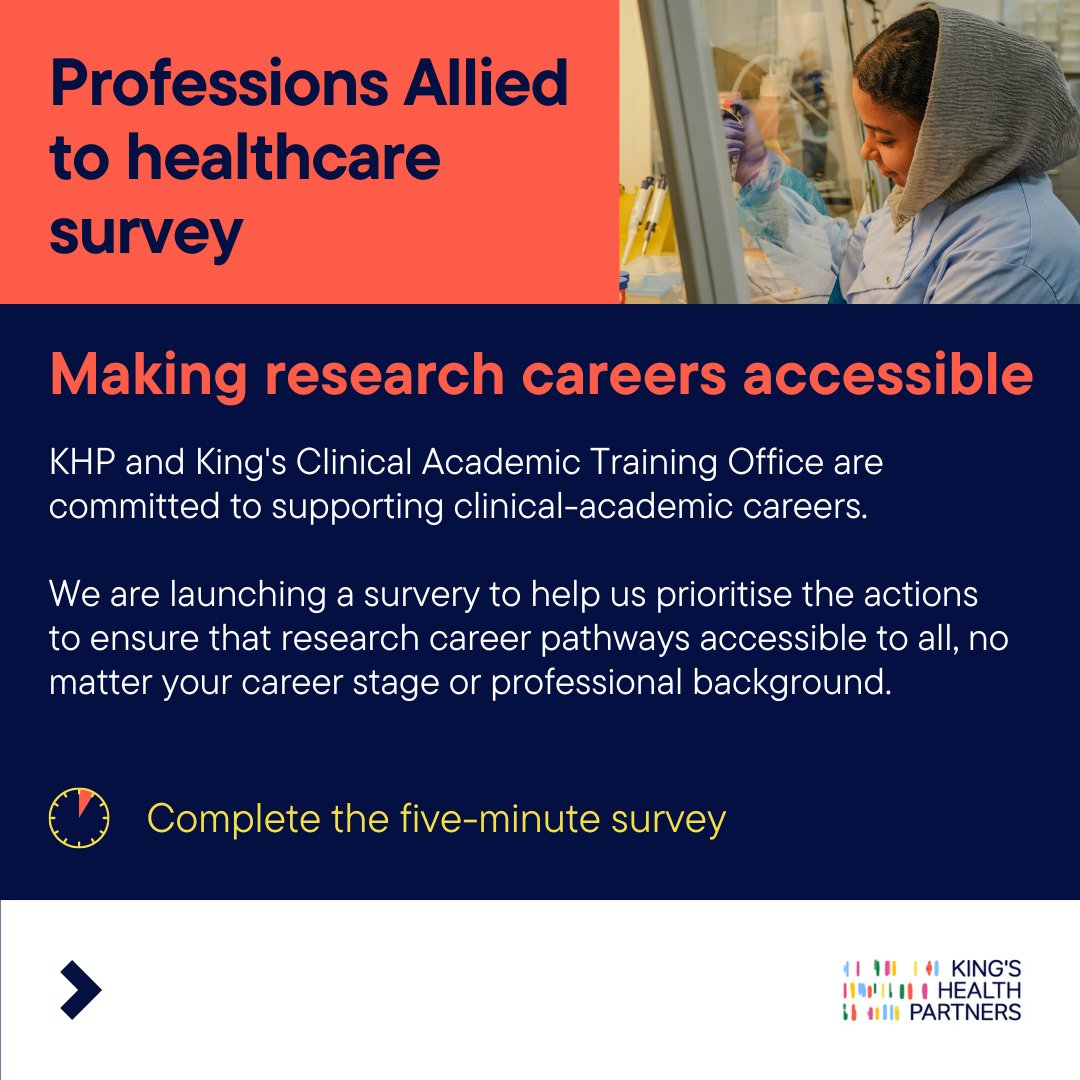 Professions Allied to healthcare survey

Making research careers accessible

KHP and King's Clinical Academic Training Office are committed to supporting clinical-academic careers.

We are launching a survery to help us prioritise the actions to ensure that research career pathways accessible to all, no matter your career stage or professional background.

Complete the five-minute survey

KING'S HEALTH PARTNERS